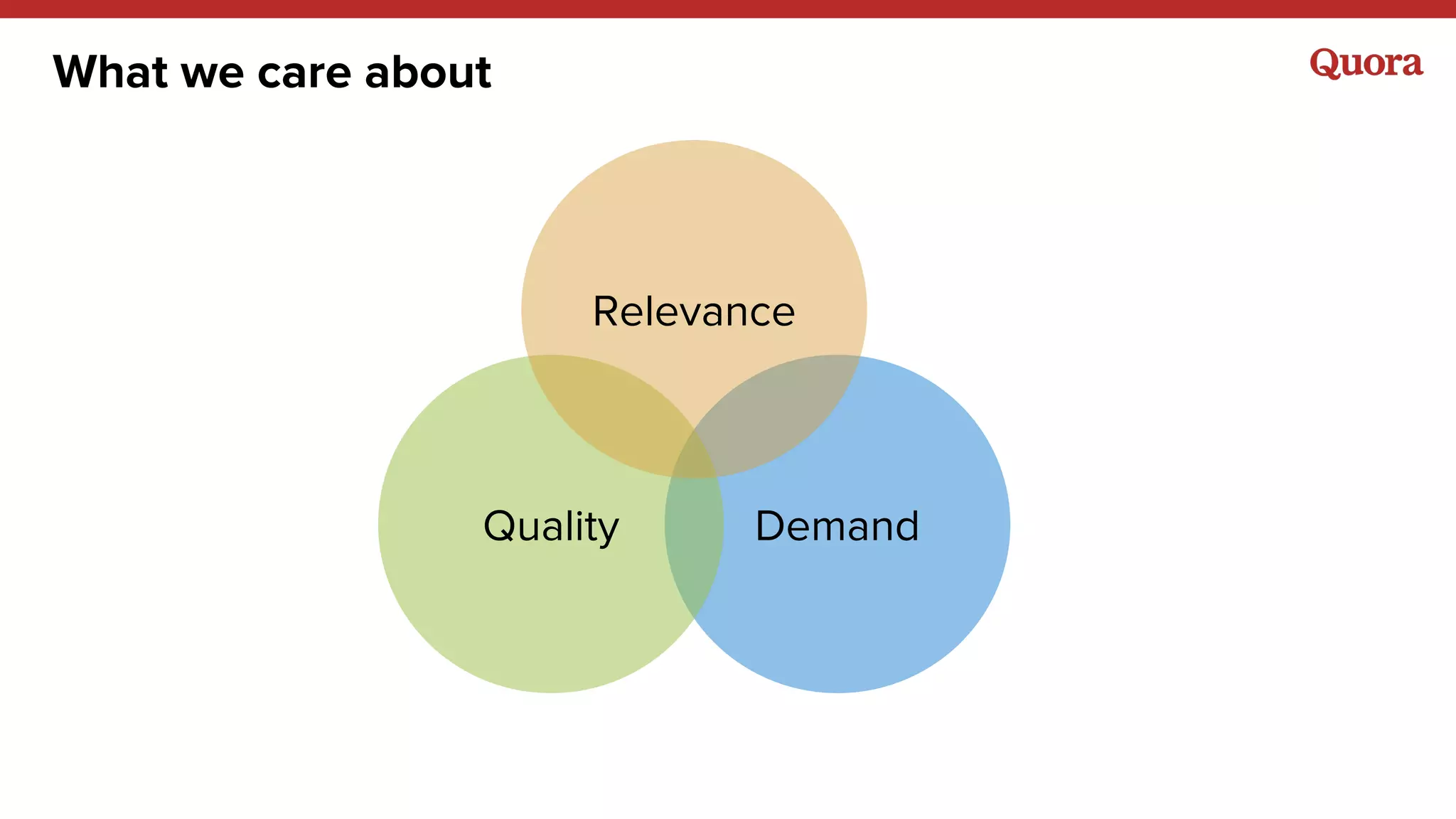 What we care about

Quora

Relevance

Quality

Demand